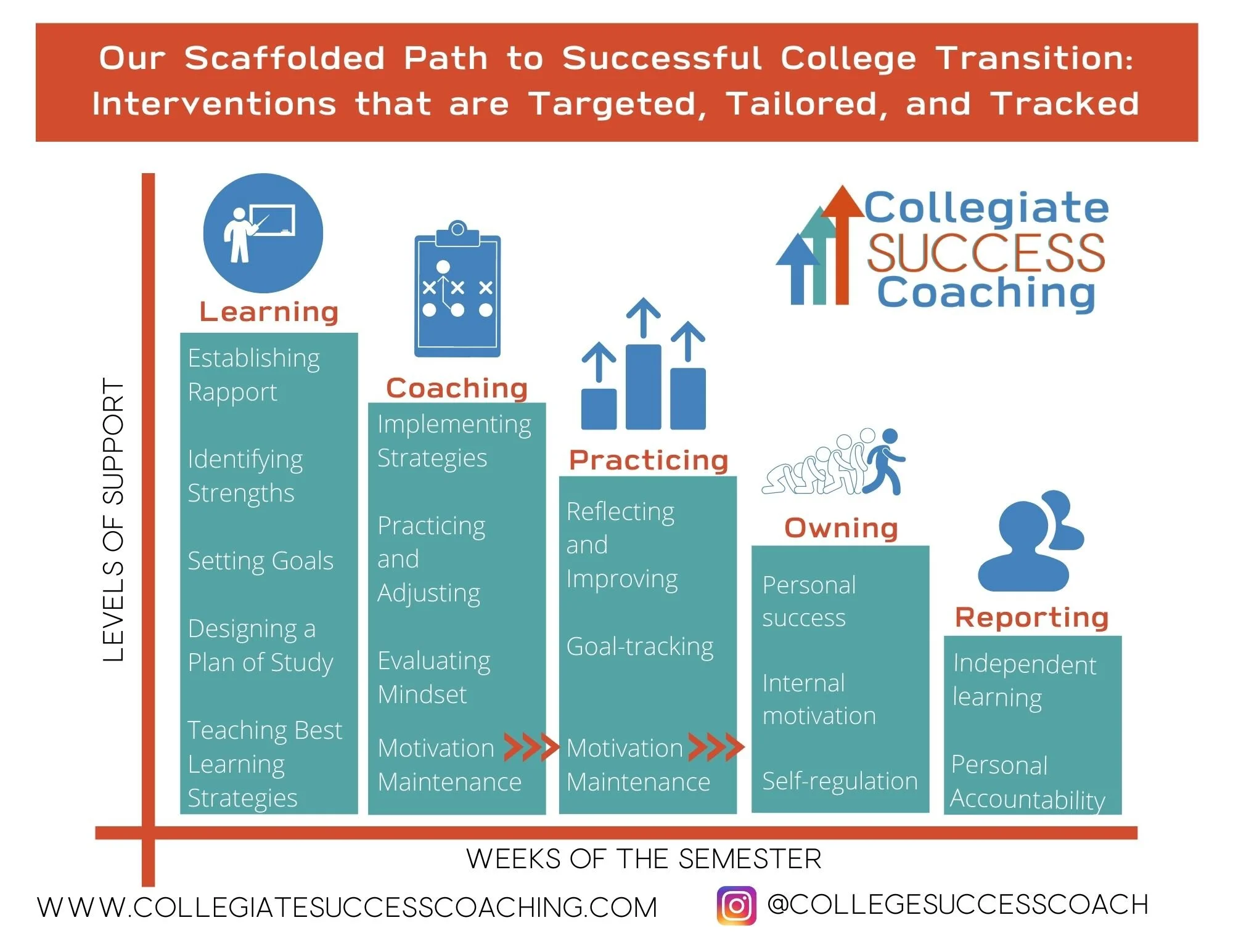 Our Scaffolded Path to Successful College Transition: Interventions that are Targeted, Tailored, and Tracked

Collegiate SUCCESS Coaching

LEVELS OF SUPPORT

Learning

Establishing Rapport

Identifying Strengths

Setting Goals

Designing a Plan of Study

Teaching Best Learning Strategies

Coaching

Implementing Strategies

Practicing and Adjusting

Evaluating Mindset

Motivation Maintenance

Practicing

Reflecting and Improving

Goal-tracking

Motivation Maintenance

Owning

Personal success

Internal motivation

Self-regulation

Reporting

Independent learning

Personal Accountability

WEEKS OF THE SEMESTER

WWW.COLLEGIATESUCCESSCOACHING.COM

@COLLEGESUCCESSCOACH